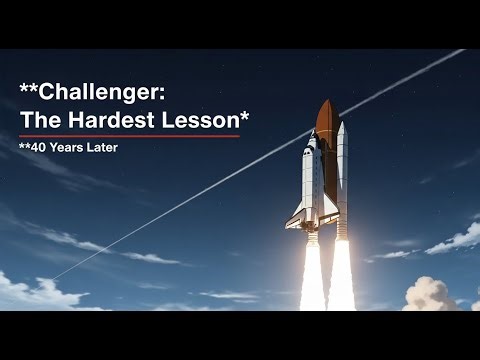 **Challenger:
The Hardest Lesson*

**40 Years Later